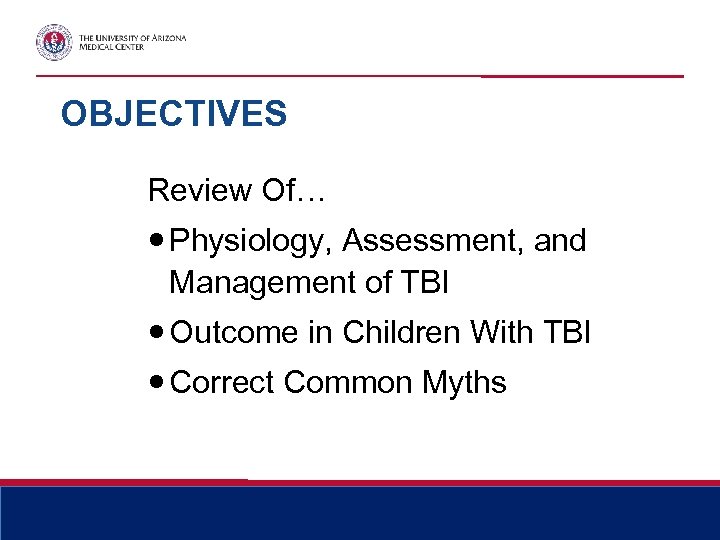 THE UNIVERSITY OF ARIZONA
MEDICAL CENTER

OBJECTIVES

Review Of…

• Physiology, Assessment, and Management of TBI

• Outcome in Children With TBI

• Correct Common Myths